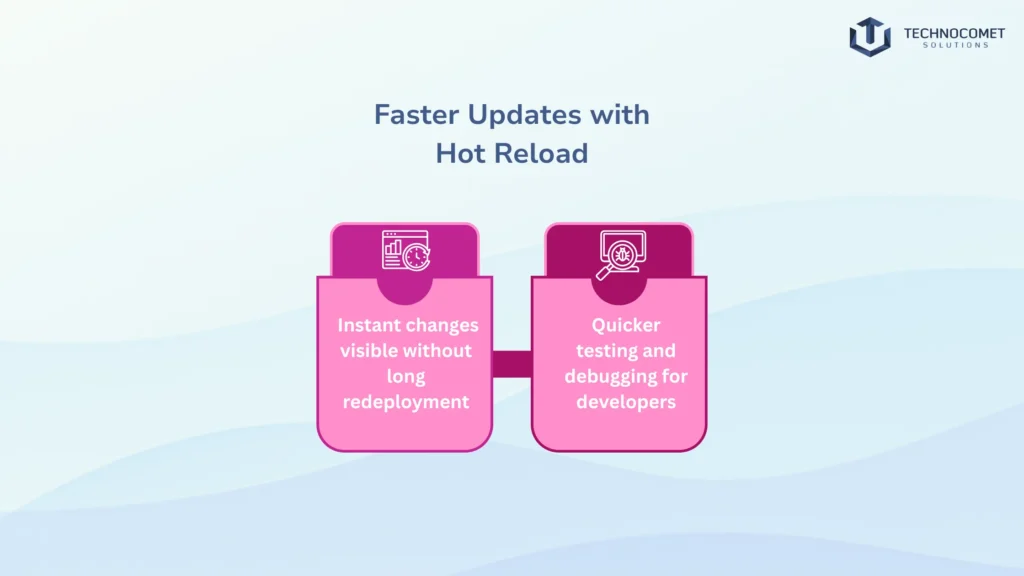 TECHNOCOMET
SOLUTIONS

Faster Updates with Hot Reload

Instant changes visible without long redeployment

Quicker testing and debugging for developers